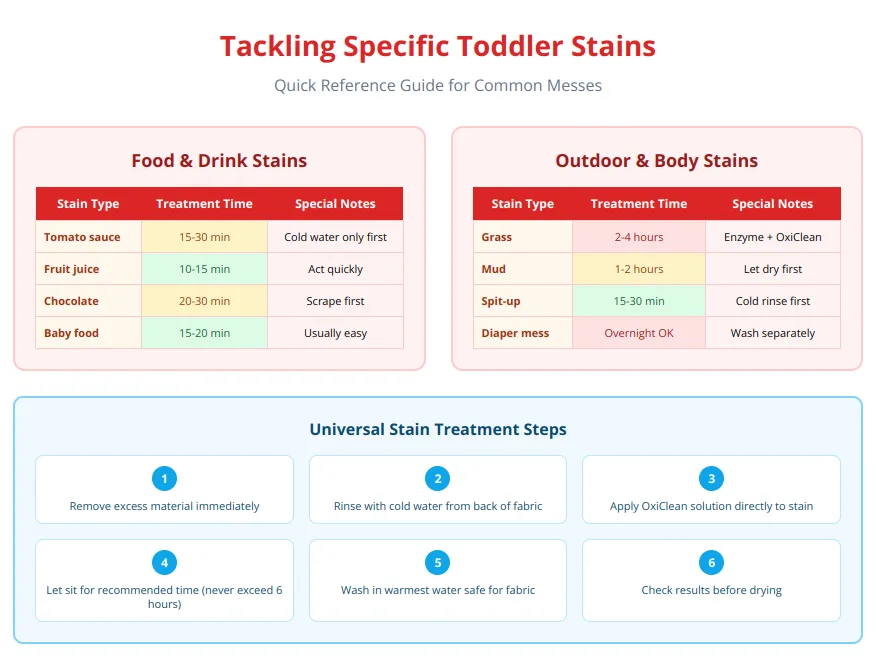 Tackling Specific Toddler Stains

Quick Reference Guide for Common Messes

Food & Drink Stains

| Stain Type | Treatment Time | Special Notes |
|---|---|---|
| Tomato sauce | 15-30 min | Cold water only first |
| Fruit juice | 10-15 min | Act quickly |
| Chocolate | 20-30 min | Scrape first |
| Baby food | 15-20 min | Usually easy |

Outdoor & Body Stains

| Stain Type | Treatment Time | Special Notes |
|---|---|---|
| Grass | 2-4 hours | Enzyme + OxiClean |
| Mud | 1-2 hours | Let dry first |
| Spit-up | 15-30 min | Cold rinse first |
| Diaper mess | Overnight OK | Wash separately |

Universal Stain Treatment Steps

1
Remove excess material immediately

2
Rinse with cold water from back of fabric

3
Apply OxiClean solution directly to stain

4
Let sit for recommended time (never exceed 6 hours)

5
Wash in warmest water safe for fabric

6
Check results before drying